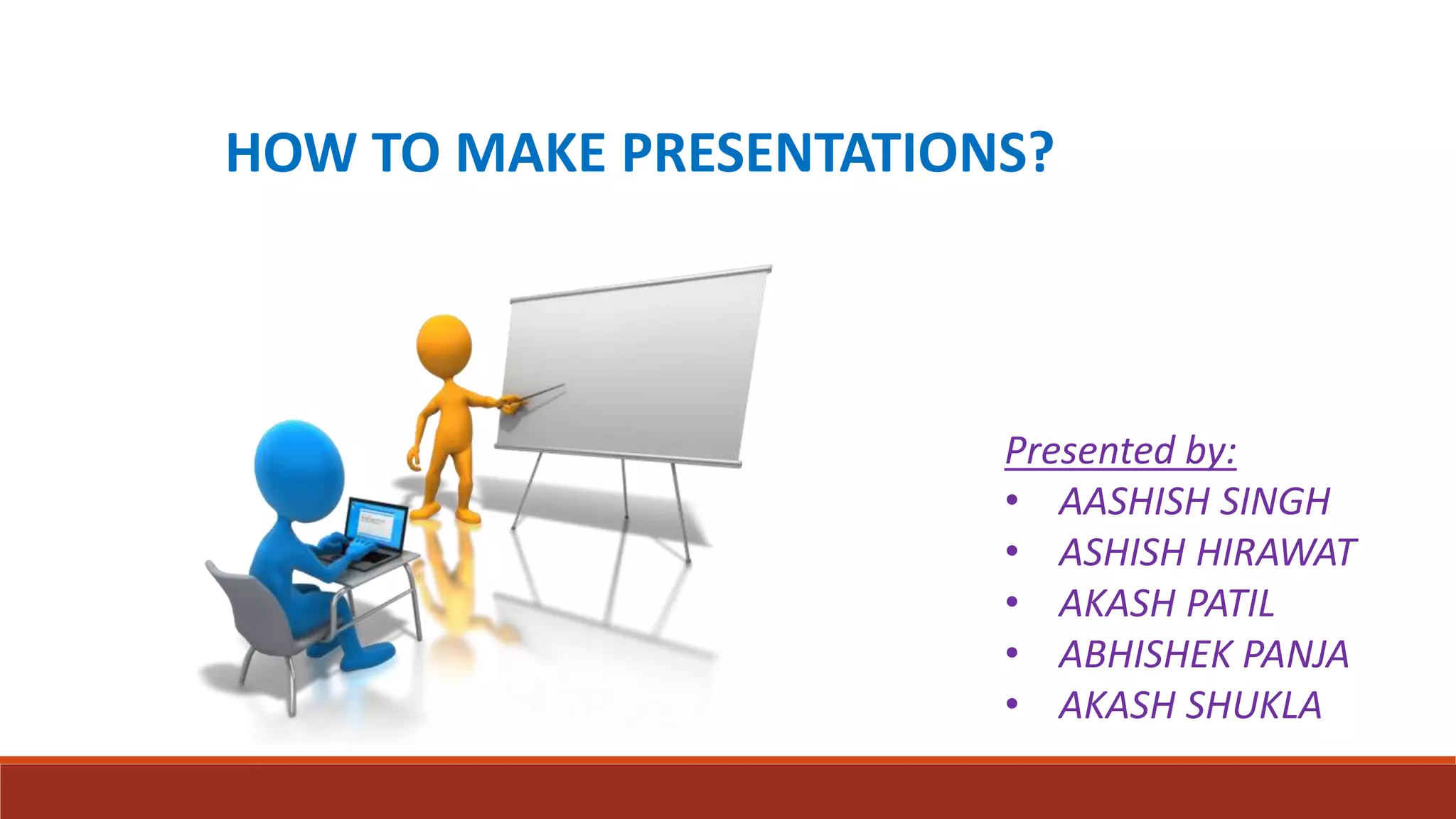 HOW TO MAKE PRESENTATIONS?

Presented by:
• AASHISH SINGH
• ASHISH HIRAWAT
• AKASH PATIL
• ABHISHEK PANJA
• AKASH SHUKLA